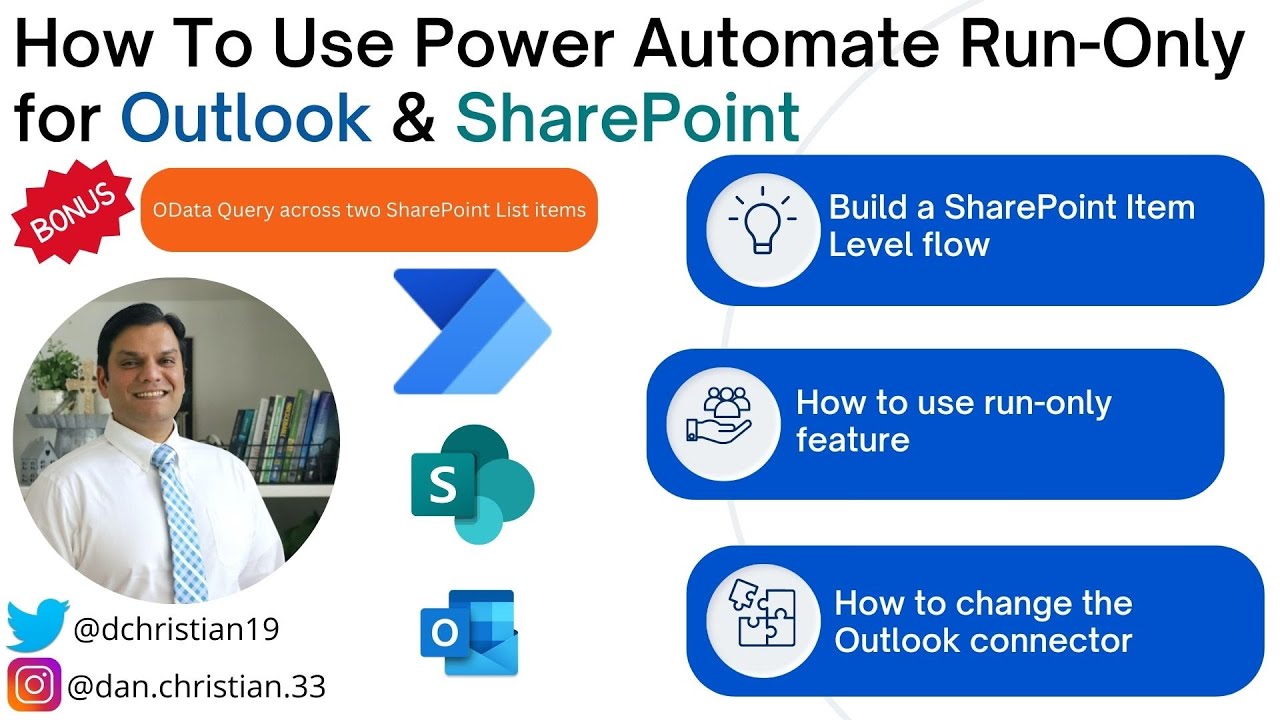 How To Use Power Automate Run-Only for Outlook & SharePoint

BONUS

OData Query across two SharePoint List items

Build a SharePoint Item Level flow

How to use run-only feature

How to change the Outlook connector

S

O

@dchristian19

@dan.christian.33